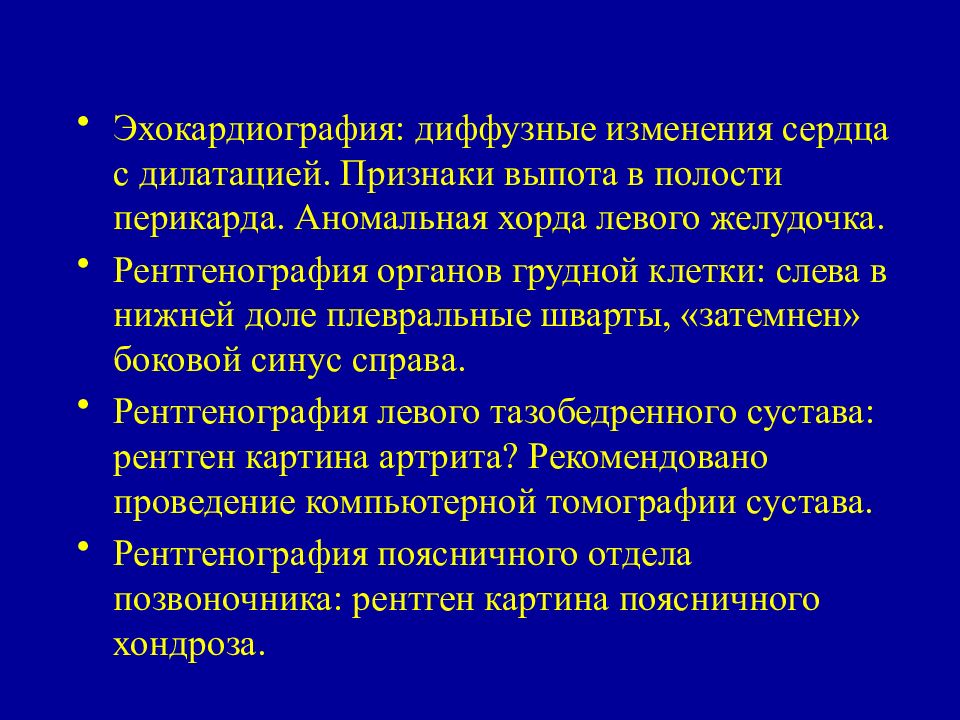 • Эхокардиография: диффузные изменения сердца с дилатацией. Признаки выпота в полости перикарда. Аномальная хорда левого желудочка.

• Рентгенография органов грудной клетки: слева в нижней доле плевральные шварты, «затемнен» боковой синус справа.

• Рентгенография левого тазобедренного сустава: рентген картина артрита? Рекомендовано проведение компьютерной томографии сустава.

• Рентгенография поясничного отдела позвоночника: рентген картина поясничного хондроза.